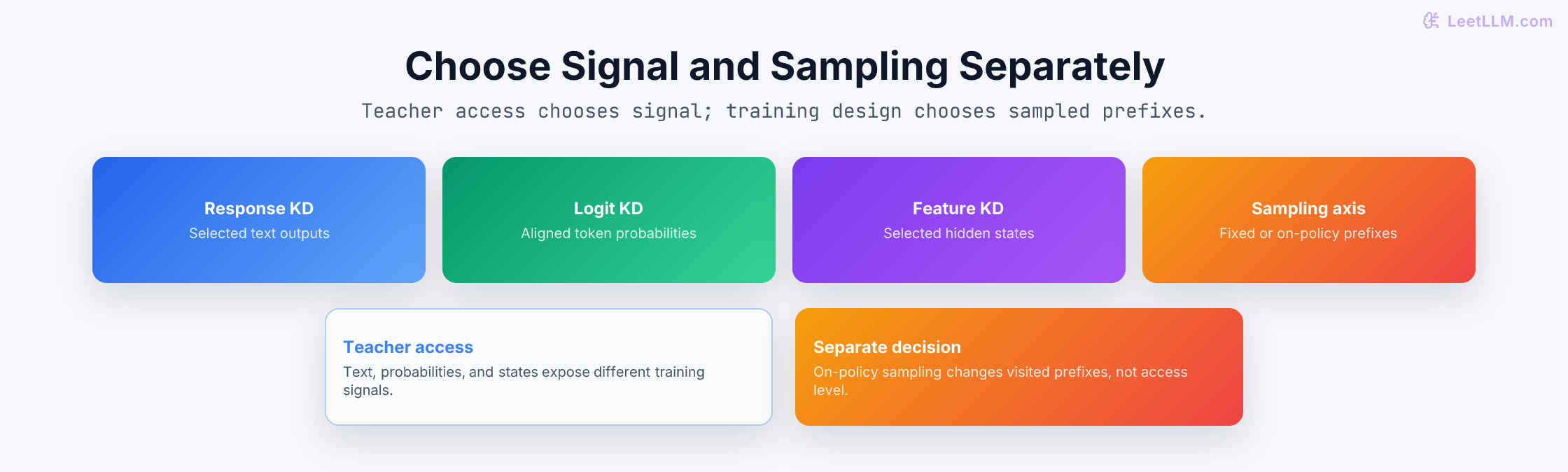 LeetLLM.com

Choose Signal and Sampling Separately

Teacher access chooses signal; training design chooses sampled prefixes.

Response KD
Selected text outputs

Logit KD
Aligned token probabilities

Feature KD
Selected hidden states

Sampling axis
Fixed or on-policy prefixes

Teacher access
Text, probabilities, and states expose different training signals.

Separate decision
On-policy sampling changes visited prefixes, not access level.